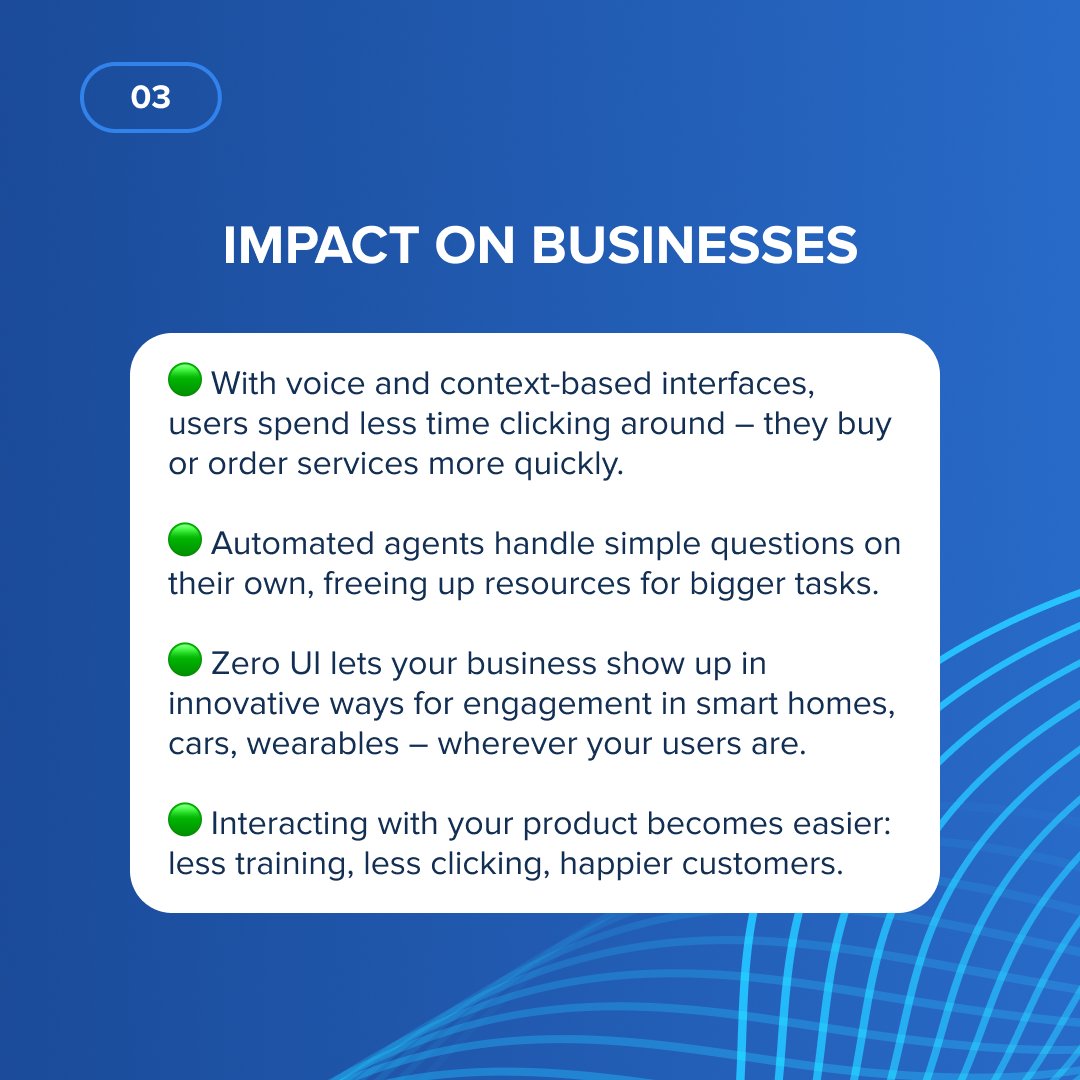 03

IMPACT ON BUSINESSES

🟢 With voice and context-based interfaces, users spend less time clicking around – they buy or order services more quickly.

🟢 Automated agents handle simple questions on their own, freeing up resources for bigger tasks.

🟢 Zero UI lets your business show up in innovative ways for engagement in smart homes, cars, wearables – wherever your users are.

🟢 Interacting with your product becomes easier: less training, less clicking, happier customers.